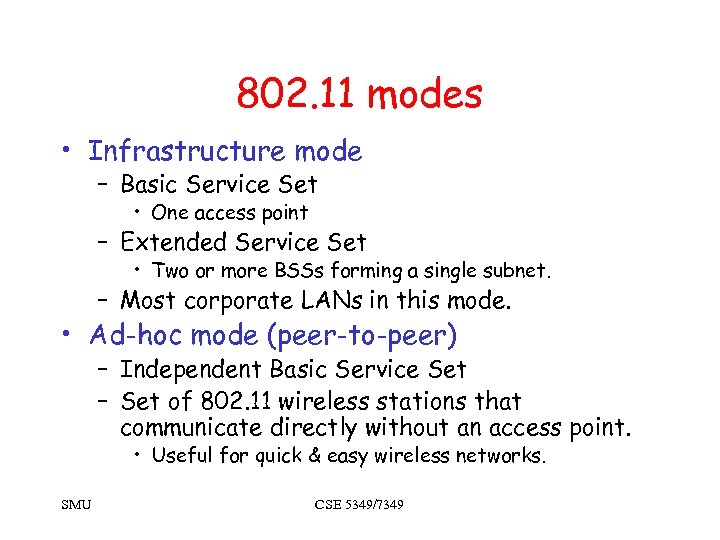 802.11 modes

• Infrastructure mode
– Basic Service Set
• One access point
– Extended Service Set
• Two or more BSSs forming a single subnet.
– Most corporate LANs in this mode.
• Ad-hoc mode (peer-to-peer)
– Independent Basic Service Set
– Set of 802.11 wireless stations that communicate directly without an access point.
• Useful for quick & easy wireless networks.

SMU

CSE 5349/7349